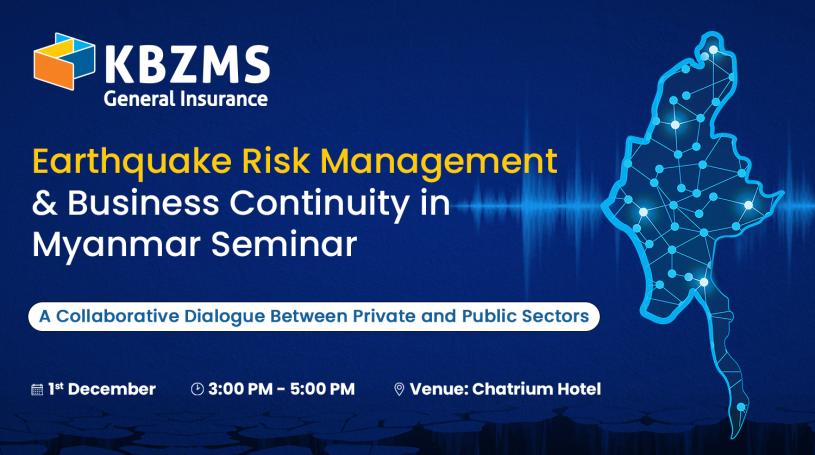 KBZMS
General Insurance

Earthquake Risk Management & Business Continuity in Myanmar Seminar

A Collaborative Dialogue Between Private and Public Sectors

1st December 3:00 PM - 5:00 PM Venue: Chatrium Hotel